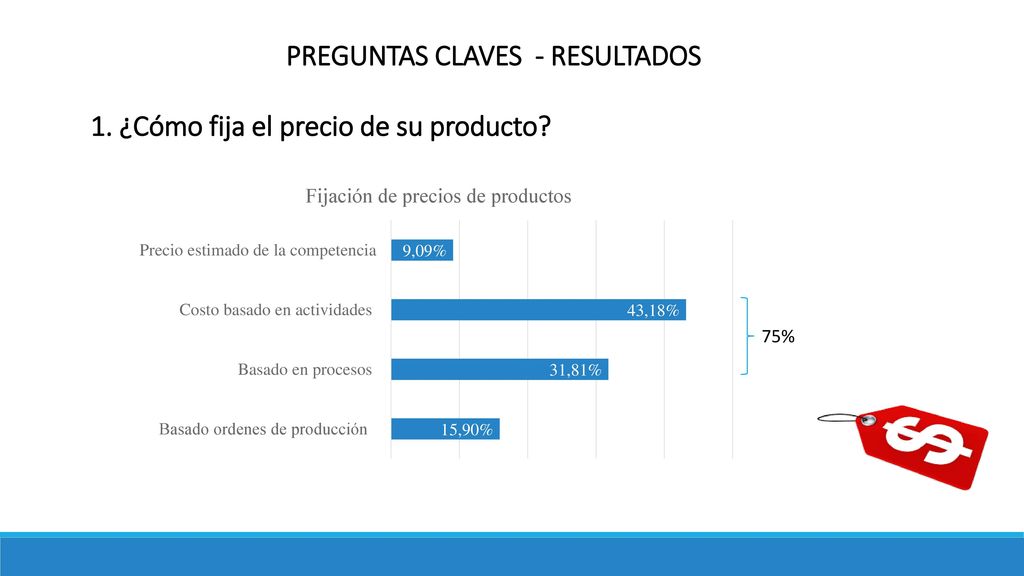 PREGUNTAS CLAVES - RESULTADOS

1. ¿Cómo fija el precio de su producto?

Fijación de precios de productos

Precio estimado de la competencia 9,09%

Costo basado en actividades 43,18%

Basado en procesos 31,81%

Basado ordenes de producción 15,90%

75%

$